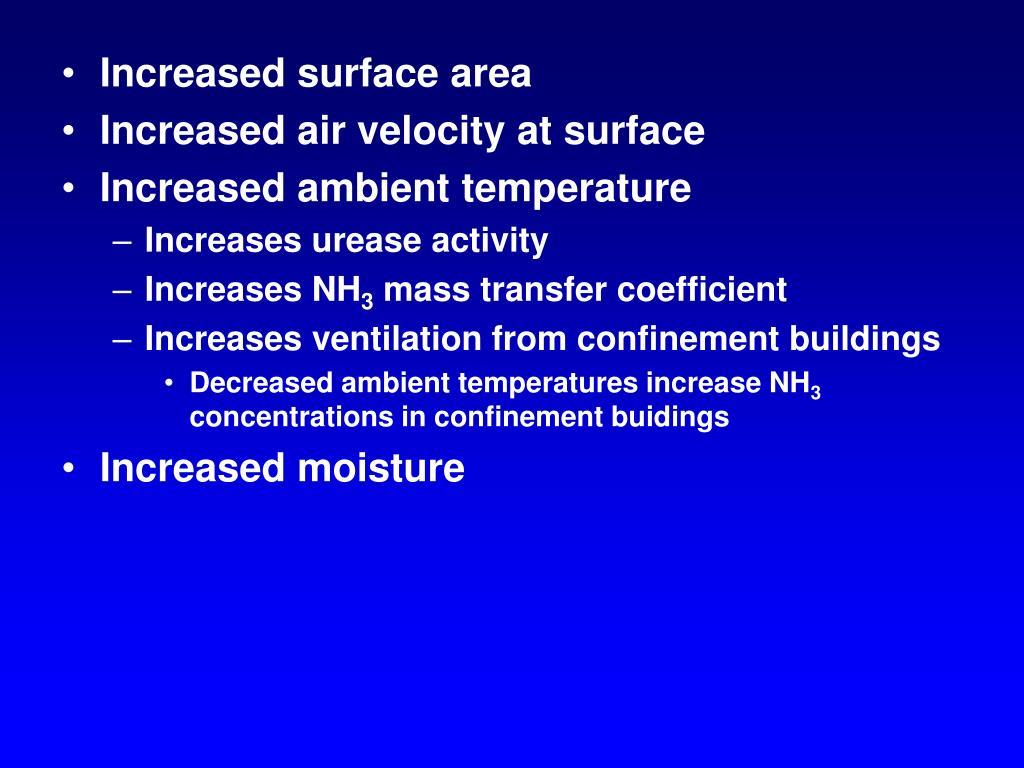 • Increased surface area
• Increased air velocity at surface
• Increased ambient temperature
– Increases urease activity
– Increases $NH_3$ mass transfer coefficient
– Increases ventilation from confinement buildings
• Decreased ambient temperatures increase $NH_3$ concentrations in confinement buidings
• Increased moisture